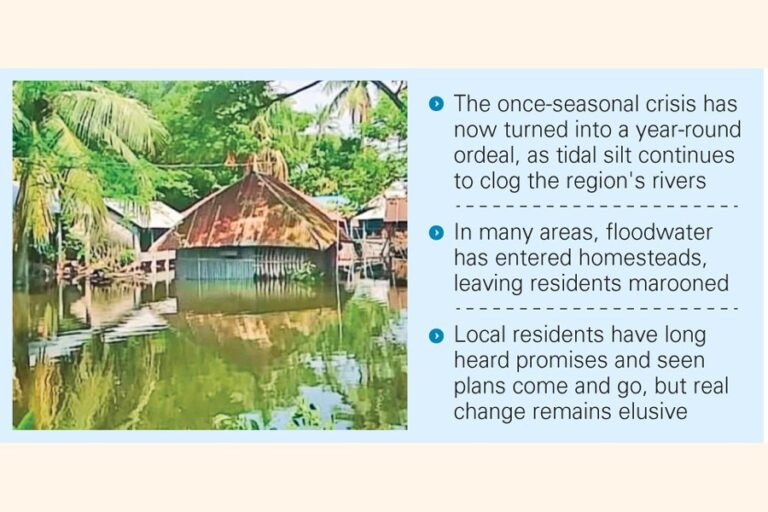 The once-seasonal crisis has now turned into a year-round ordeal, as tidal silt continues to clog the region's rivers

In many areas, floodwater has entered homesteads, leaving residents marooned

Local residents have long heard promises and seen plans come and go, but real change remains elusive